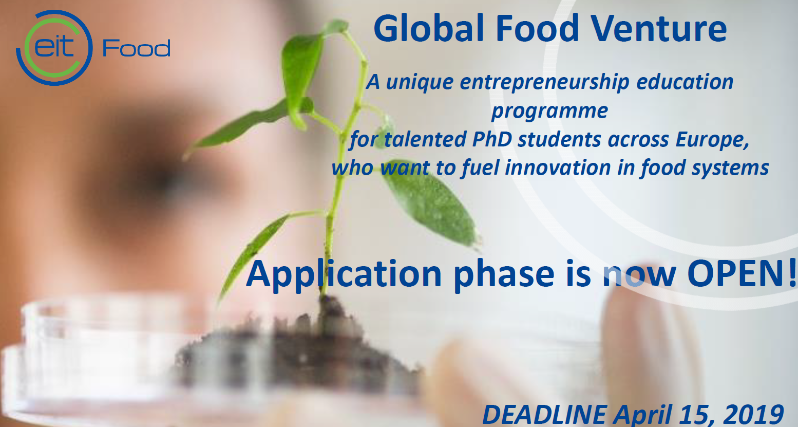 eit Food

Global Food Venture

A unique entrepreneurship education programme for talented PhD students across Europe, who want to fuel innovation in food systems

Application phase is now OPEN!

DEADLINE April 15, 2019